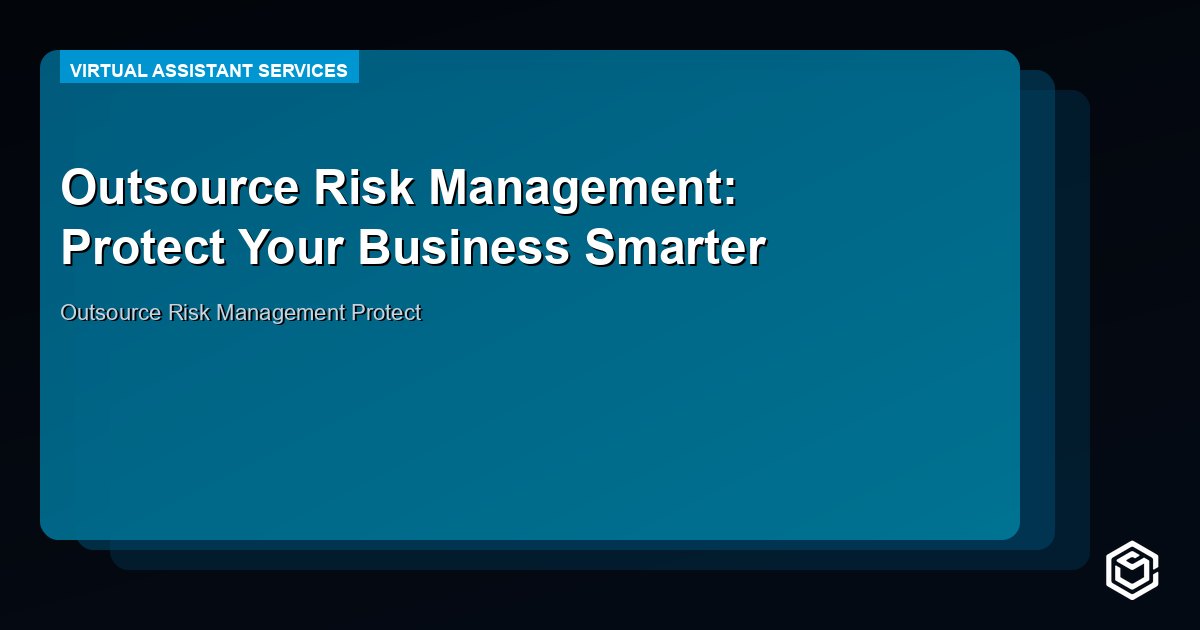 VIRTUAL ASSISTANT SERVICES

Outsource Risk Management: Protect Your Business Smarter

Outsource Risk Management Protect